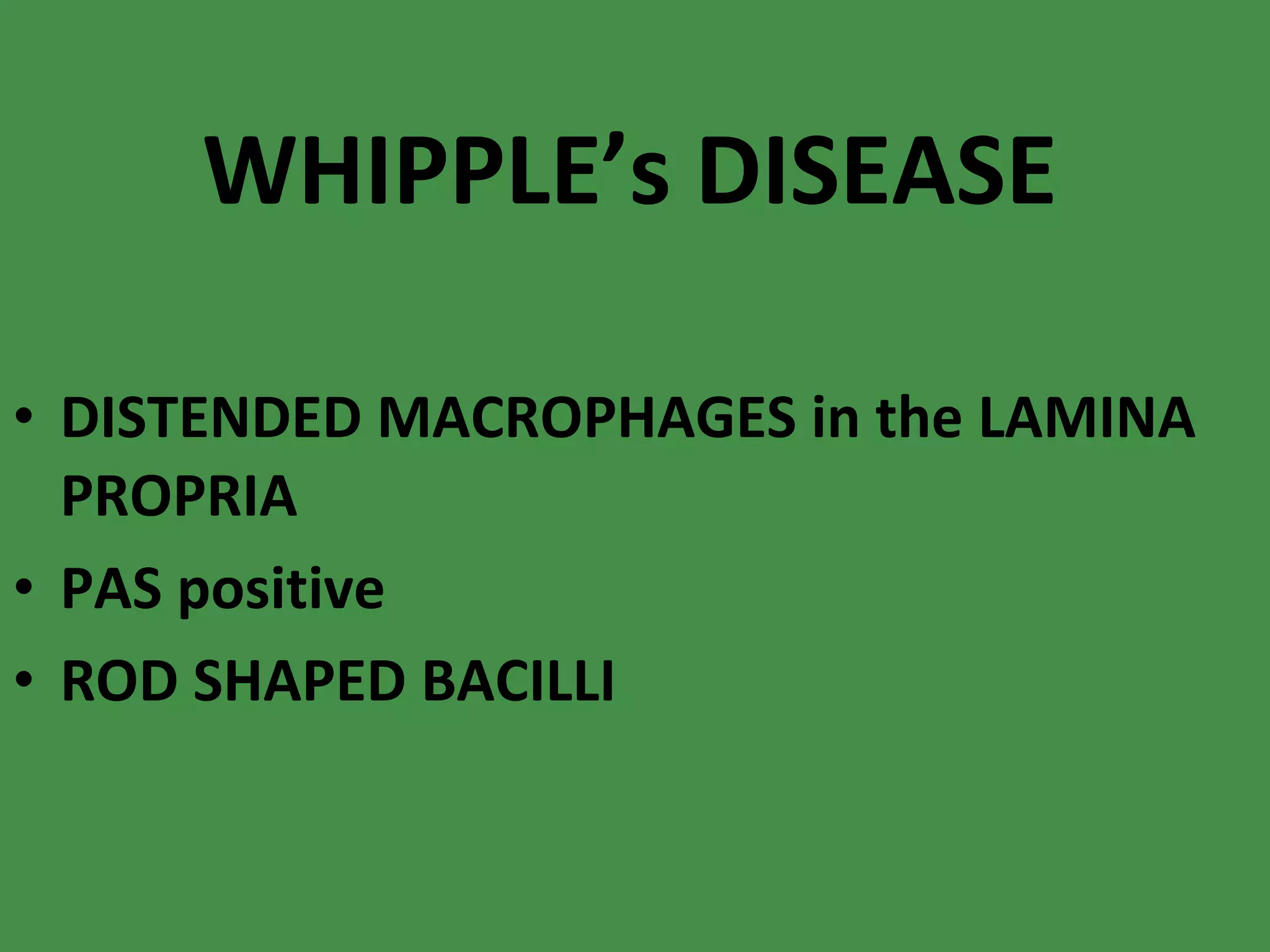 WHIPPLE’s DISEASE

• DISTENDED MACROPHAGES in the LAMINA PROPRIA
• PAS positive
• ROD SHAPED BACILLI